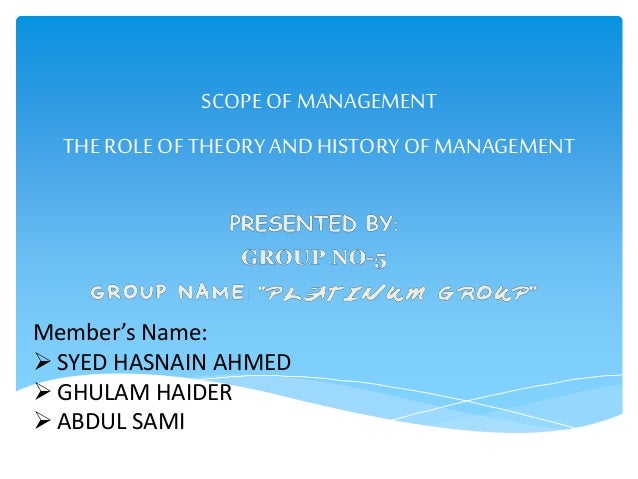 SCOPE OF MANAGEMENT

THE ROLE OF THEORY AND HISTORY OF MANAGEMENT

PRESENTED BY:
GROUP NO-5
GROUP NAME: "PLATINUM GROUP"

Member's Name:
➢ SYED HASNAIN AHMED
➢ GHULAM HAIDER
➢ ABDUL SAMI